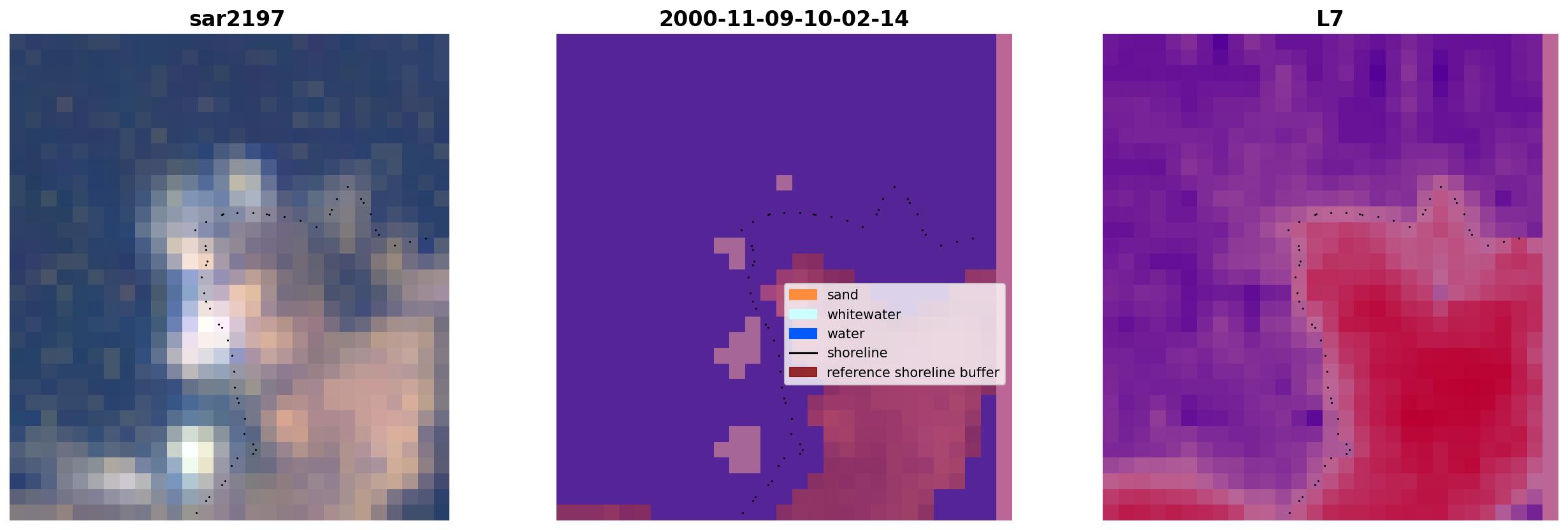 sar2197

2000-11-09-10-02-14

sand
whitewater
water
shoreline
reference shoreline buffer

L7